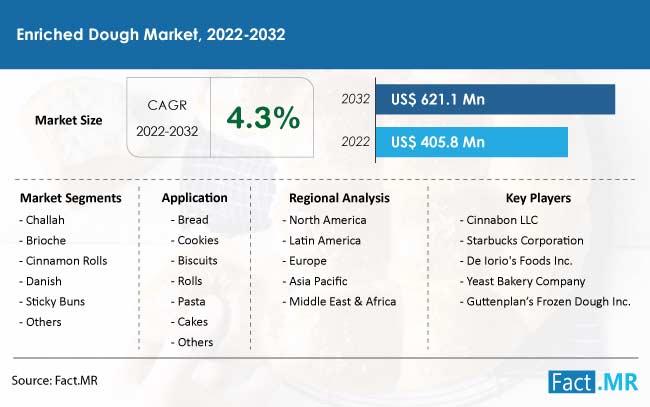 Enriched Dough Market, 2022-2032

Market Size

CAGR 2022-2032

4.3%

2032 US$ 621.1 Mn

2022 US$ 405.8 Mn

Market Segments
- Challah
- Brioche
- Cinnamon Rolls
- Danish
- Sticky Buns
- Others

Application
- Bread
- Cookies
- Biscuits
- Rolls
- Pasta
- Cakes
- Others

Regional Analysis
- North America
- Latin America
- Europe
- Asia Pacific
- Middle East & Africa

Key Players
- Cinnabon LLC
- Starbucks Corporation
- De Iorio's Foods Inc.
- Yeast Bakery Company
- Guttenplan's Frozen Dough Inc.

Source: Fact.MR

Fact.MR